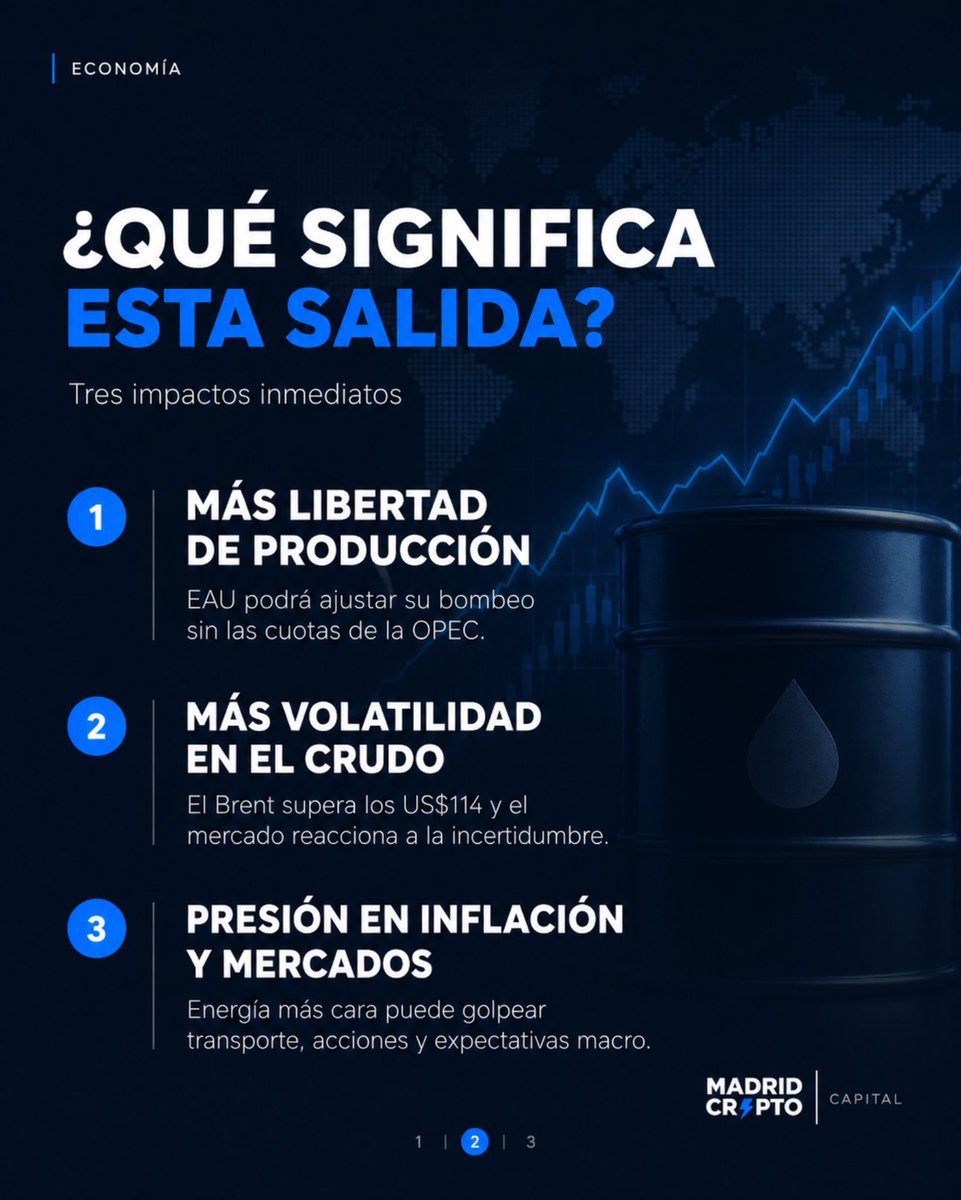 ECONOMÍA

¿QUÉ SIGNIFICA ESTA SALIDA?

Tres impactos inmediatos

1 MÁS LIBERTAD DE PRODUCCIÓN

EAU podrá ajustar su bombeo sin las cuotas de la OPEC.

2 MÁS VOLATILIDAD EN EL CRUDO

El Brent supera los US$114 y el mercado reacciona a la incertidumbre.

3 PRESIÓN EN INFLACIÓN Y MERCADOS

Energía más cara puede golpear transporte, acciones y expectativas macro.

MADRID CRYPTO | CAPITAL

1 | 2 | 3